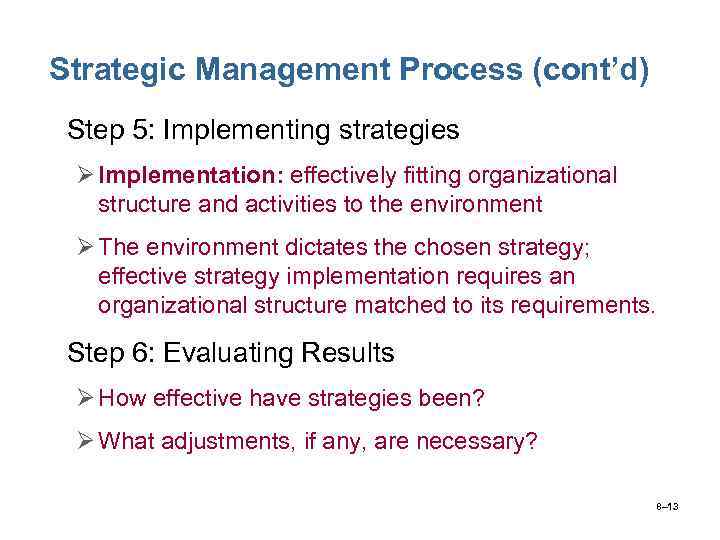 Strategic Management Process (cont'd)

Step 5: Implementing strategies

➢ Implementation: effectively fitting organizational structure and activities to the environment

➢ The environment dictates the chosen strategy; effective strategy implementation requires an organizational structure matched to its requirements.

Step 6: Evaluating Results

➢ How effective have strategies been?

➢ What adjustments, if any, are necessary?

8–13